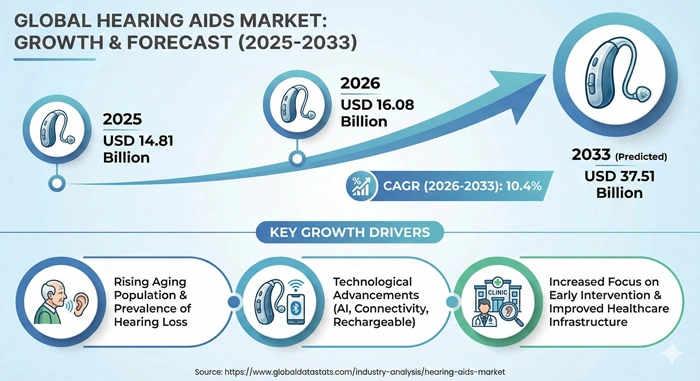 GLOBAL HEARING AIDS MARKET: GROWTH & FORECAST (2025-2033)

2025
USD 14.81 Billion

2026
USD 16.08 Billion

2033 (Predicted)
USD 37.51 Billion

CAGR (2026-2033): 10.4%

KEY GROWTH DRIVERS

Rising Aging Population & Prevalence of Hearing Loss

Technological Advancements (AI, Connectivity, Rechargeable)

CLINIC

Increased Focus on Early Intervention & Improved Healthcare Infrastructure

Source: https://www.globaldatastats.com/industry-analysis/hearing-aids-market